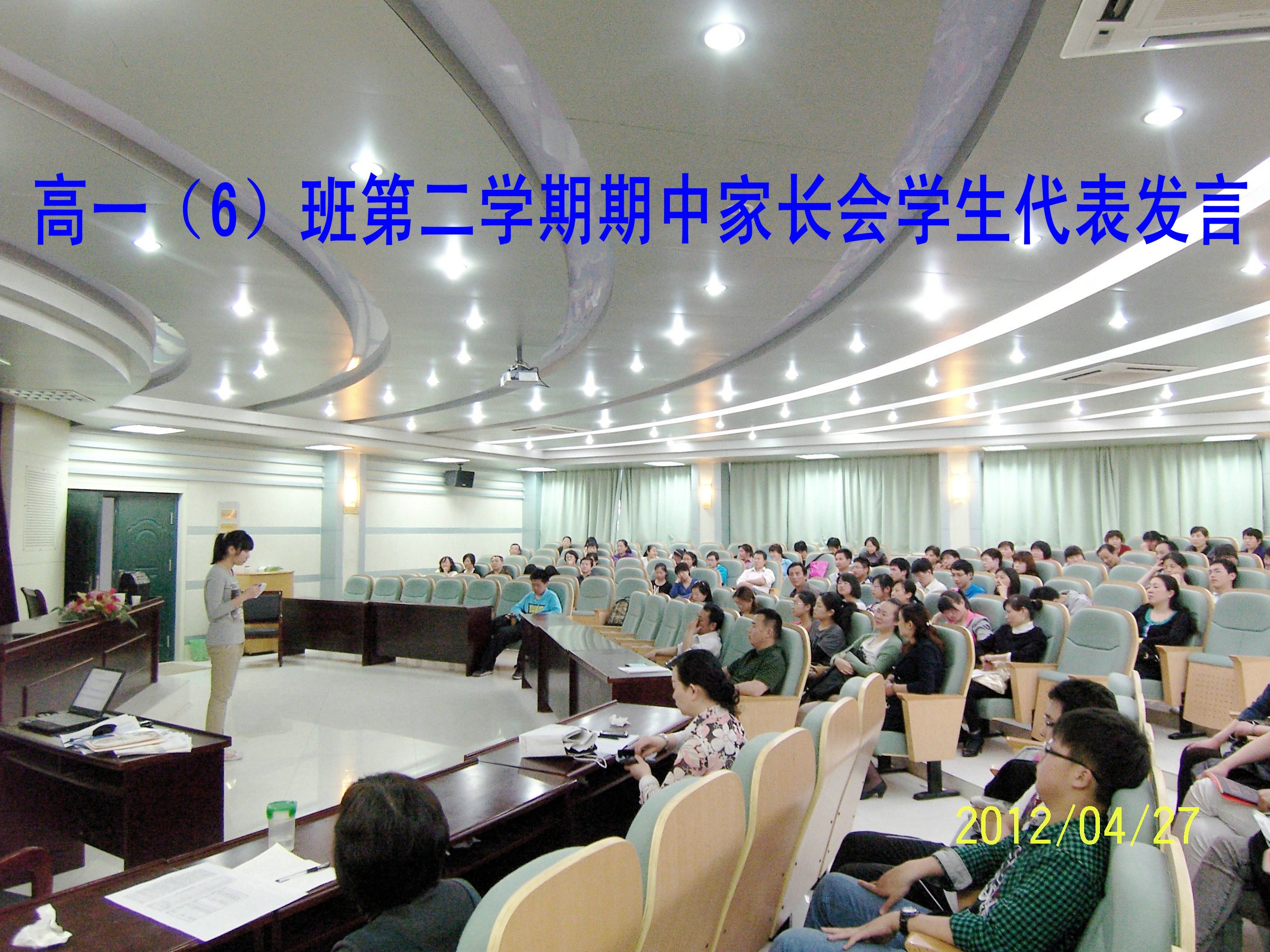 高一（6）班第二学期期中家长会学生代表发言

2012/04/27